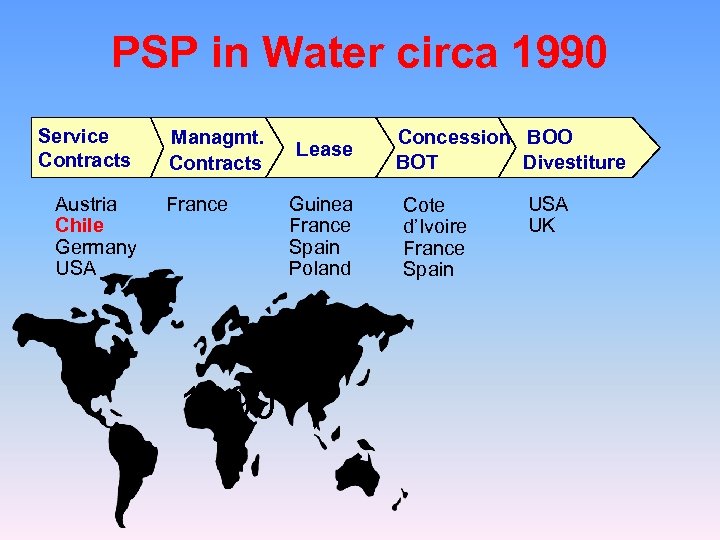 PSP in Water circa 1990

Service Contracts

Managmt. Contracts

Lease

Concession BOT

BOO Divestiture

Austria
Chile
Germany
USA

France

Guinea
France
Spain
Poland

Cote d'Ivoire
France
Spain

USA
UK